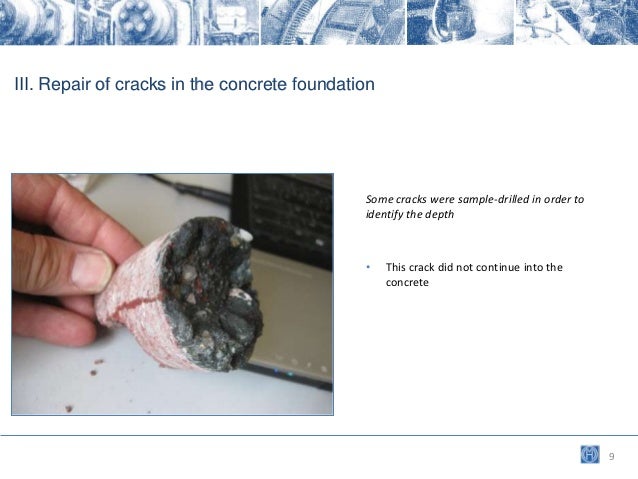 III. Repair of cracks in the concrete foundation

Some cracks were sample-drilled in order to identify the depth

• This crack did not continue into the concrete

9